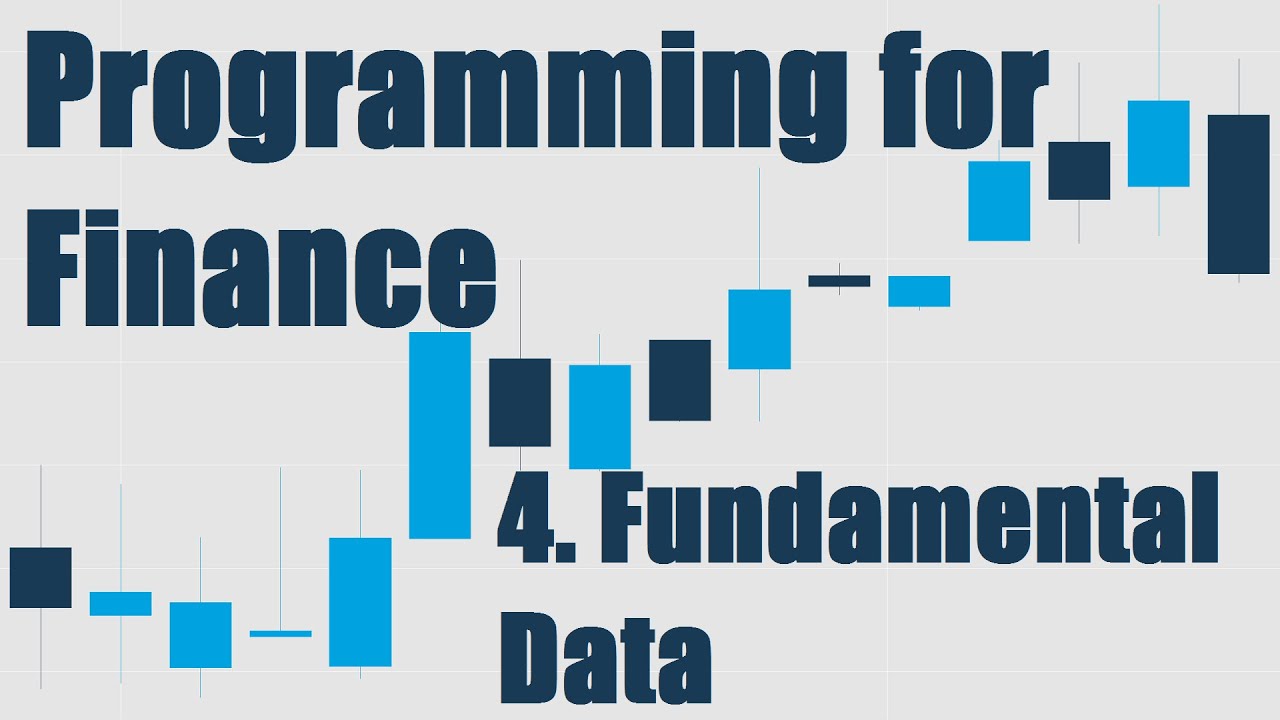 Programming for Finance

4. Fundamental Data